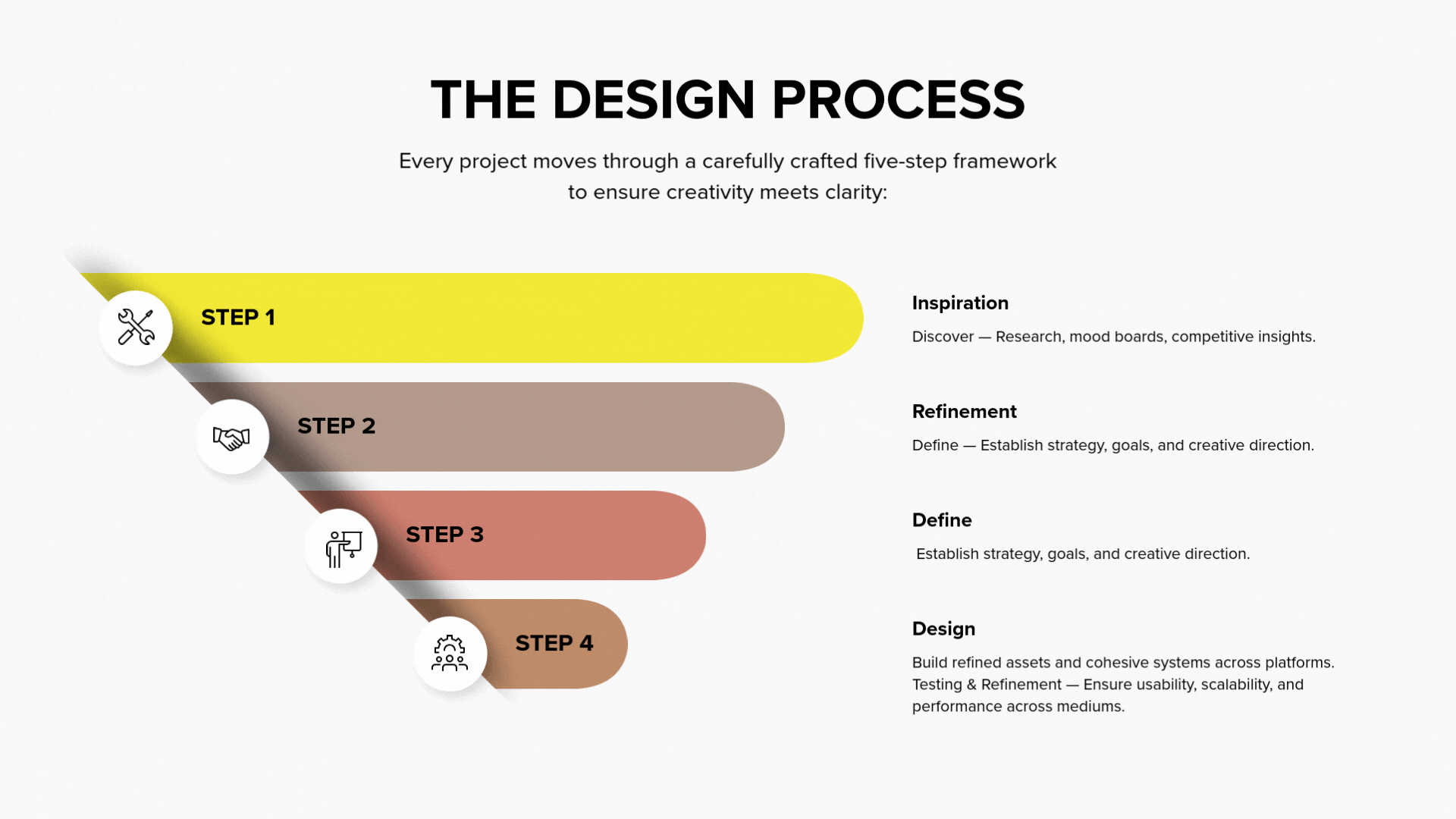 THE DESIGN PROCESS

Every project moves through a carefully crafted five-step framework to ensure creativity meets clarity:

STEP 1

STEP 2

STEP 3

STEP 4

Inspiration

Discover — Research, mood boards, competitive insights.

Refinement

Define — Establish strategy, goals, and creative direction.

Define

Establish strategy, goals, and creative direction.

Design

Build refined assets and cohesive systems across platforms. Testing & Refinement — Ensure usability, scalability, and performance across mediums.